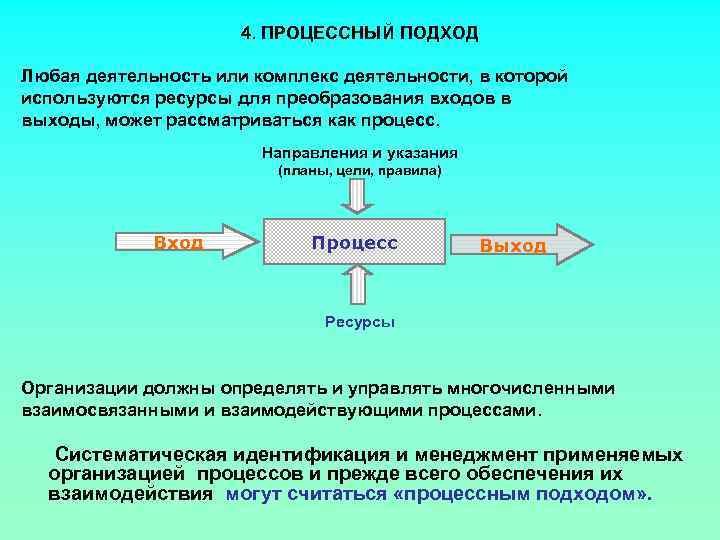 4. ПРОЦЕССНЫЙ ПОДХОД

Любая деятельность или комплекс деятельности, в которой используются ресурсы для преобразования входов в выходы, может рассматриваться как процесс.

Направления и указания
(планы, цели, правила)

Вход

Процесс

Выход

Ресурсы

Организации должны определять и управлять многочисленными взаимосвязанными и взаимодействующими процессами.

Систематическая идентификация и менеджмент применяемых организацией процессов и прежде всего обеспечения их взаимодействия могут считаться «процессным подходом».